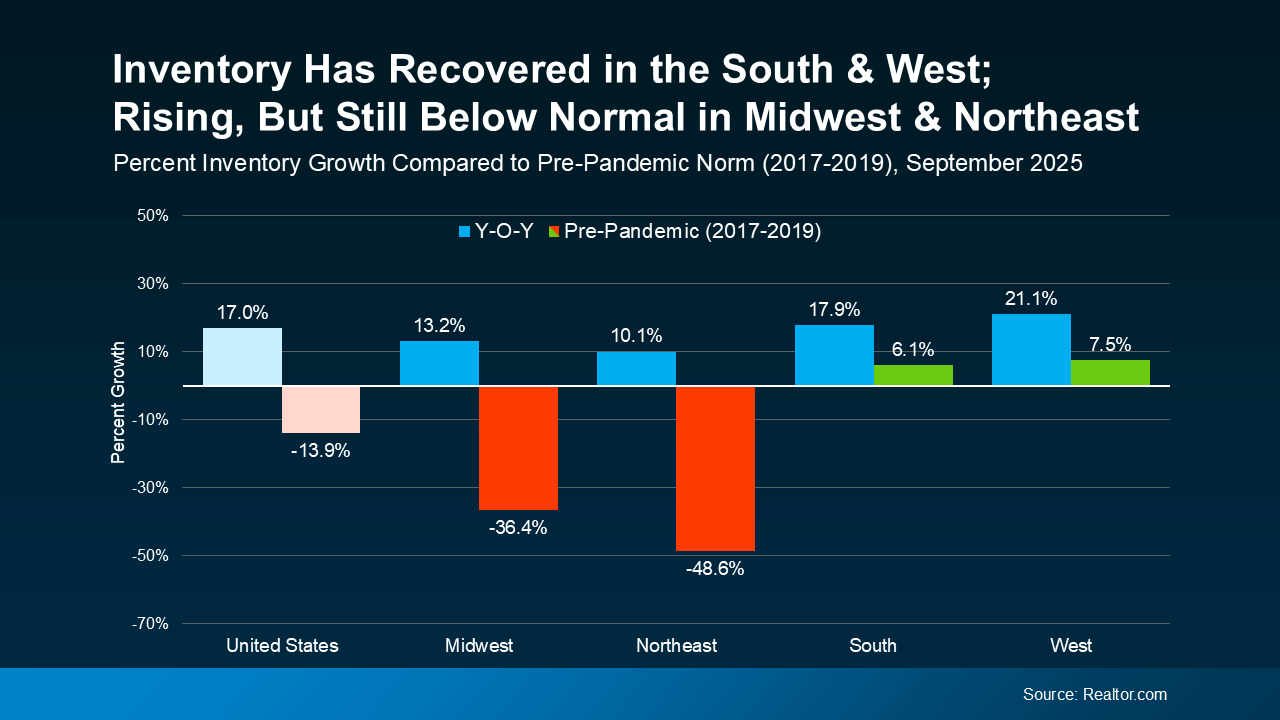 Inventory Has Recovered in the South & West; Rising, But Still Below Normal in Midwest & Northeast

Percent Inventory Growth Compared to Pre-Pandemic Norm (2017-2019), September 2025

Y-O-Y
Pre-Pandemic (2017-2019)

Percent Growth

50%
30%
10%
-10%
-30%
-50%
-70%

17.0%
-13.9%
13.2%
-36.4%
10.1%
-48.6%
17.9%
6.1%
21.1%
7.5%

United States
Midwest
Northeast
South
West

Source: Realtor.com